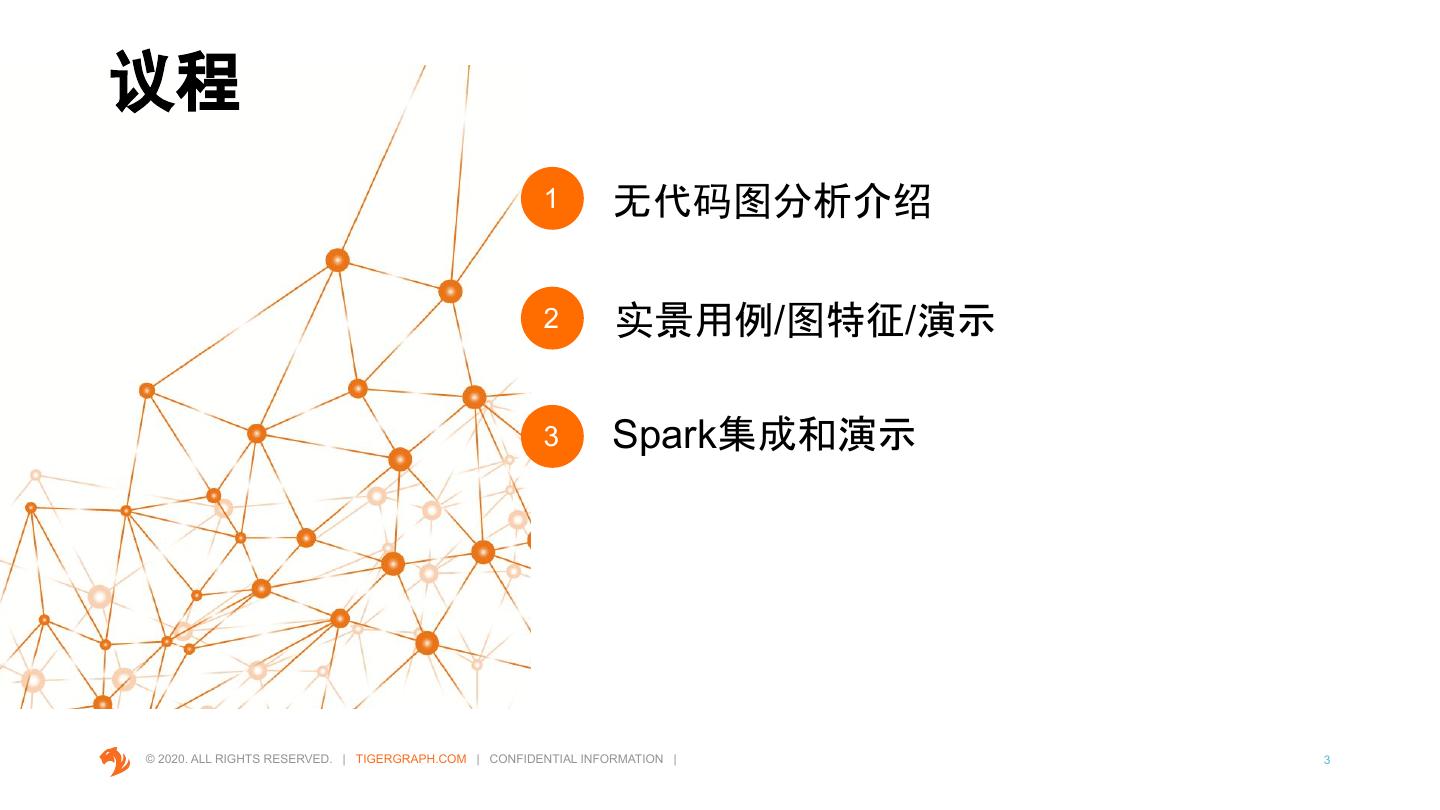 议程

1 无代码图分析介绍

2 实景用例/图特征/演示

3 Spark集成和演示

© 2020. ALL RIGHTS RESERVED. | TIGERGRAPH.COM | CONFIDENTIAL INFORMATION |

3